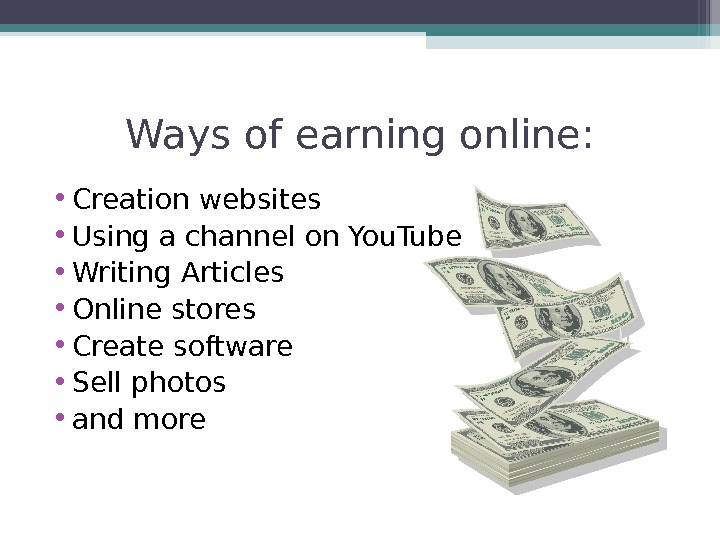 Ways of earning online:

• Creation websites
• Using a channel on YouTube
• Writing Articles
• Online stores
• Create software
• Sell photos
• and more